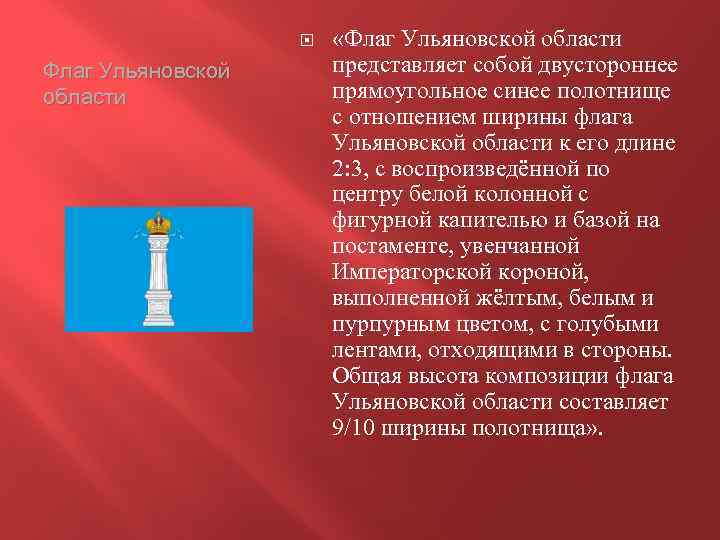 Флаг Ульяновской области

«Флаг Ульяновской области представляет собой двустороннее прямоугольное синее полотнище с отношением ширины флага Ульяновской области к его длине 2:3, с воспроизведённой по центру белой колонной с фигурной капителью и базой на постаменте, увенчанной Императорской короной, выполненной жёлтым, белым и пурпурным цветом, с голубыми лентами, отходящими в стороны. Общая высота композиции флага Ульяновской области составляет 9/10 ширины полотнища».